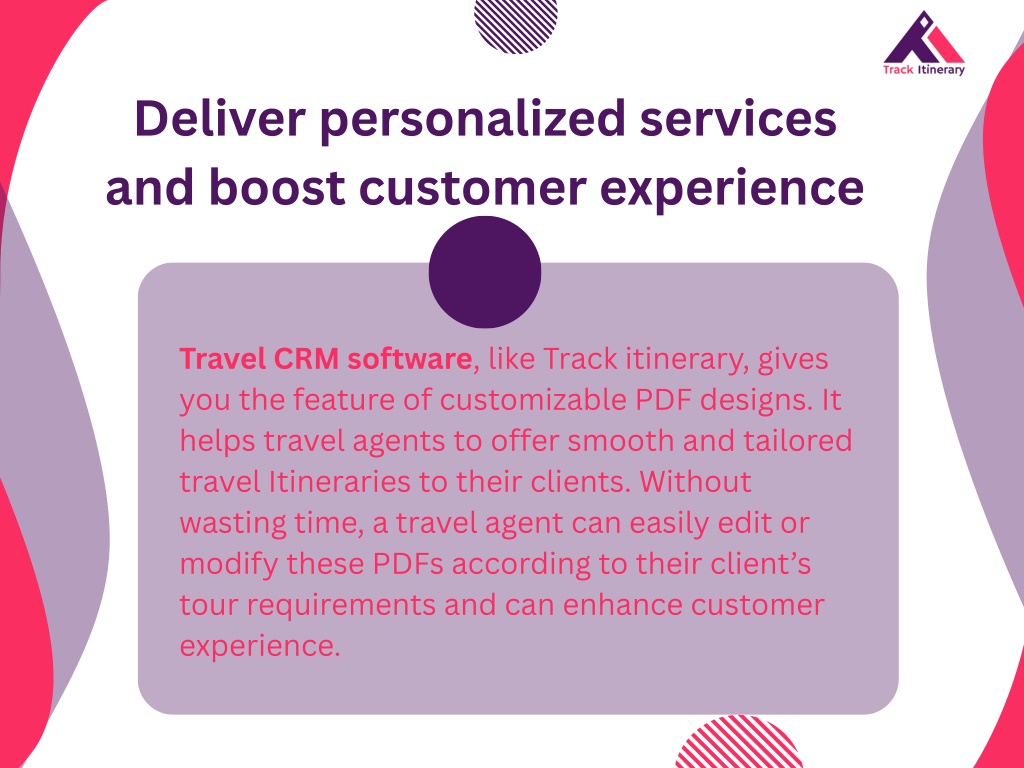 Track Itinerary

Deliver personalized services and boost customer experience

Travel CRM software, like Track itinerary, gives you the feature of customizable PDF designs. It helps travel agents to offer smooth and tailored travel Itineraries to their clients. Without wasting time, a travel agent can easily edit or modify these PDFs according to their client's tour requirements and can enhance customer experience.